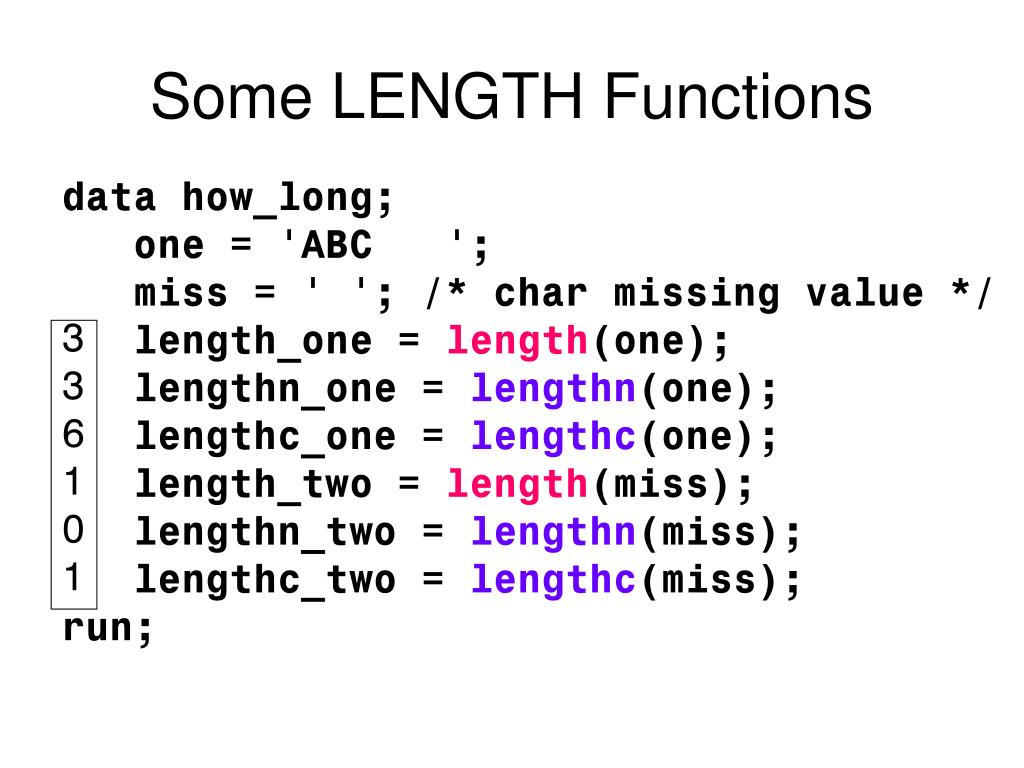 Some LENGTH Functions

data how_long;
   one = 'ABC   ';
   miss = ' '; /* char missing value */

3 length_one = length(one);
3 lengthn_one = lengthn(one);
6 lengthc_one = lengthc(one);
1 length_two = length(miss);
0 lengthn_two = lengthn(miss);
1 lengthc_two = lengthc(miss);
run;